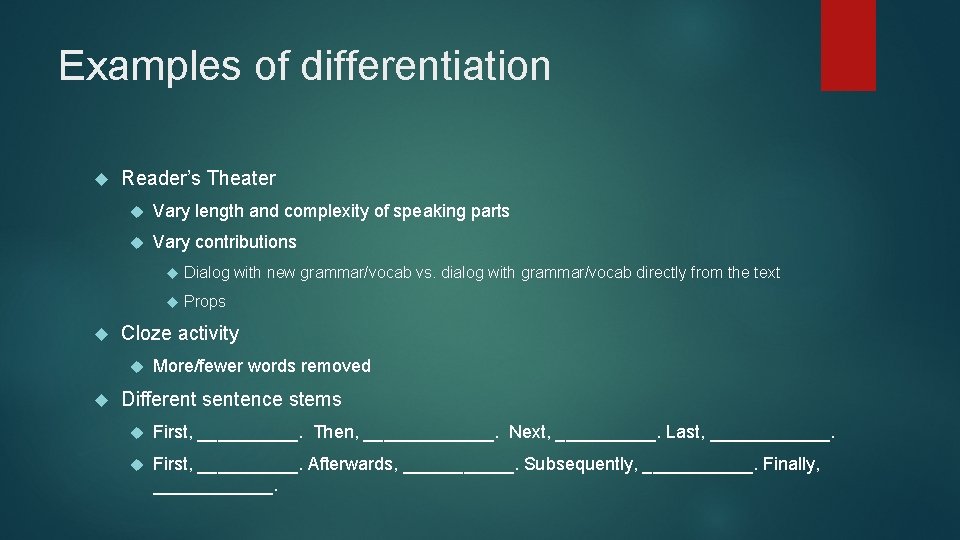 Examples of differentiation

Reader's Theater

Vary length and complexity of speaking parts

Vary contributions

Dialog with new grammar/vocab vs. dialog with grammar/vocab directly from the text

Props

Cloze activity

More/fewer words removed

Different sentence stems

First, __________. Then, _____________. Next, __________. Last, ____________.

First, __________. Afterwards, ___________. Subsequently, ___________. Finally, ____________.